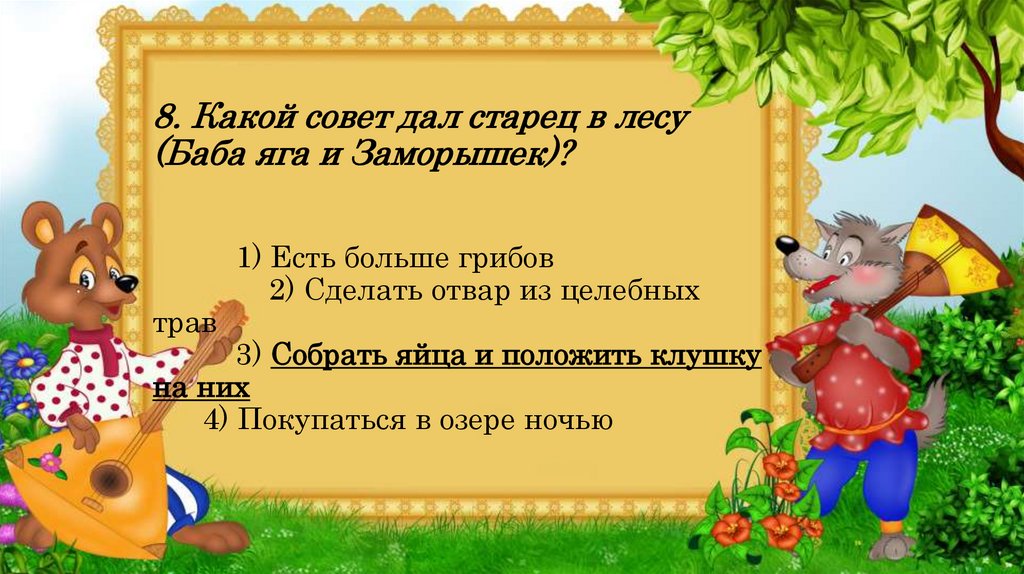 8. Какой совет дал старец в лесу (Баба яга и Заморышек)?

1) Есть больше грибов
2) Сделать отвар из целебных трав
3) Собрать яйца и положить клушку на них
4) Покупаться в озере ночью